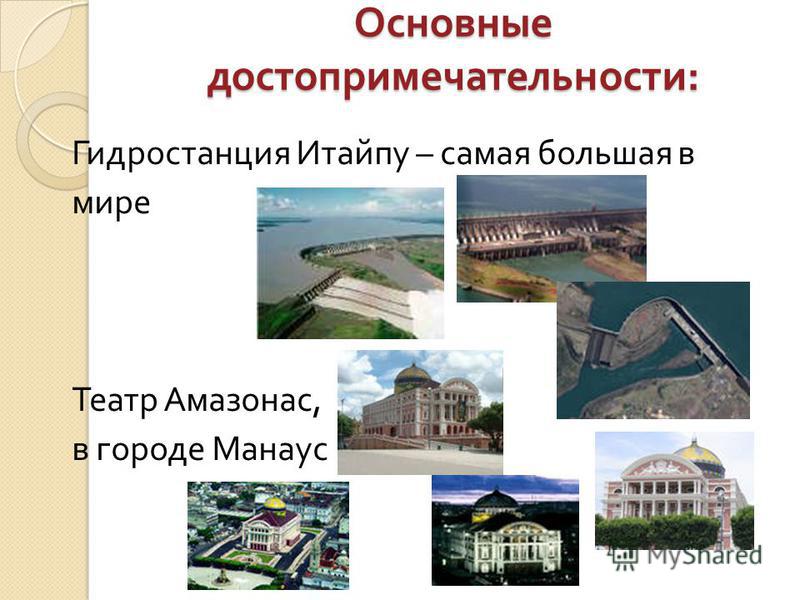 Основные достопримечательности:

Гидростанция Итайпу – самая большая в мире

Театр Амазонас, в городе Манаус

MyShared